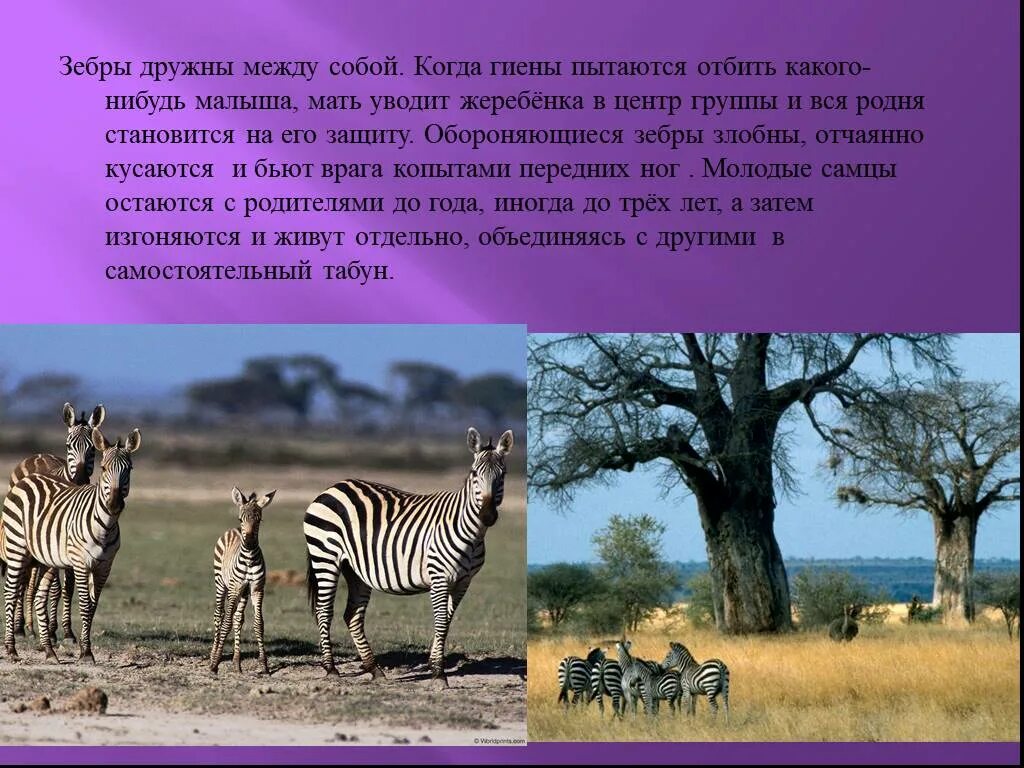 Зебры дружны между собой. Когда гиены пытаются отбить какого-нибудь малыша, мать уводит жеребёнка в центр группы и вся родня становится на его защиту. Обороняющиеся зебры злобны, отчаянно кусаются и бьют врага копытами передних ног . Молодые самцы остаются с родителями до года, иногда до трёх лет, а затем изгоняются и живут отдельно, объединяясь с другими в самостоятельный табун.

© Worldprints.com